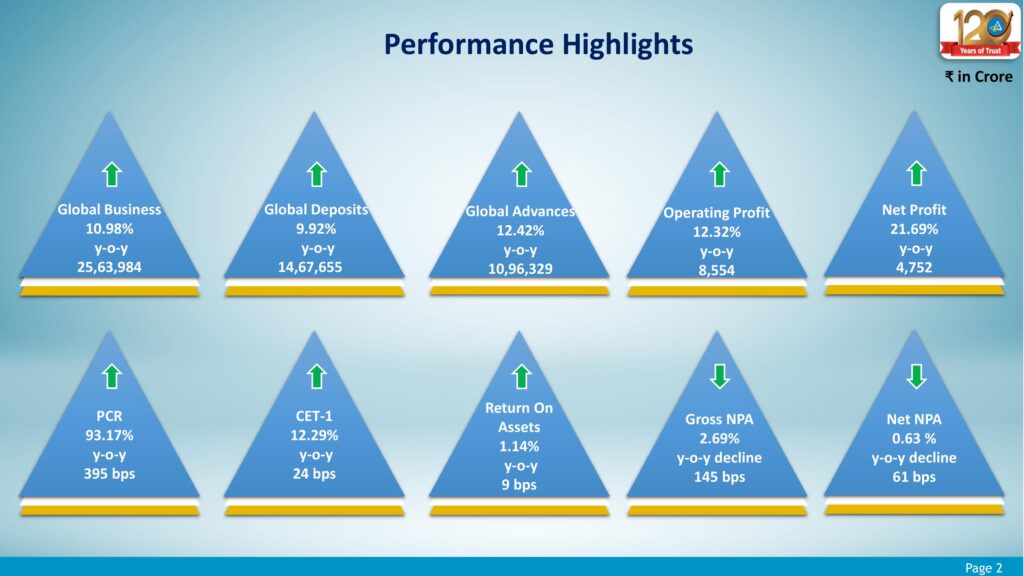 Performance Highlights

120 Years of Trust

₹ in Crore

Global Business
10.98%
y-o-y
25,63,984

Global Deposits
9.92%
y-o-y
14,67,655

Global Advances
12.42%
y-o-y
10,96,329

Operating Profit
12.32%
y-o-y
8,554

Net Profit
21.69%
y-o-y
4,752

PCR
93.17%
y-o-y
395 bps

CET-1
12.29%
y-o-y
24 bps

Return On Assets
1.14%
y-o-y
9 bps

Gross NPA
2.69%
y-o-y decline
145 bps

Net NPA
0.63 %
y-o-y decline
61 bps

Page 2